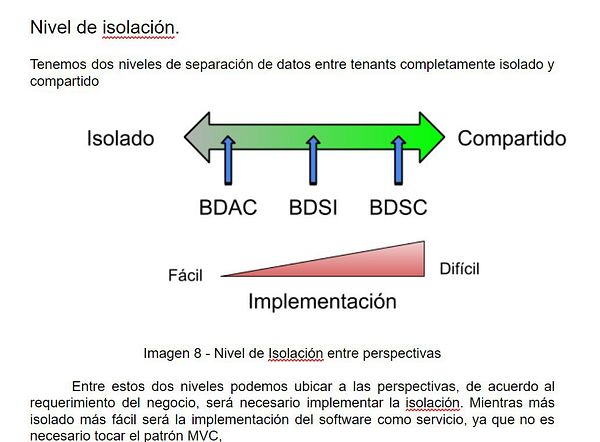 Nivel de isolación.

Tenemos dos niveles de separación de datos entre tenants completamente isolado y compartido

Isolado

Compartido

BDAC

BDSI

BDSC

Fácil

Difícil

Implementación

Imagen 8 - Nivel de Isolación entre perspectivas

Entre estos dos niveles podemos ubicar a las perspectivas, de acuerdo al requerimiento del negocio, será necesario implementar la isolación. Mientras más isolado más fácil será la implementación del software como servicio, ya que no es necesario tocar el patrón MVC,